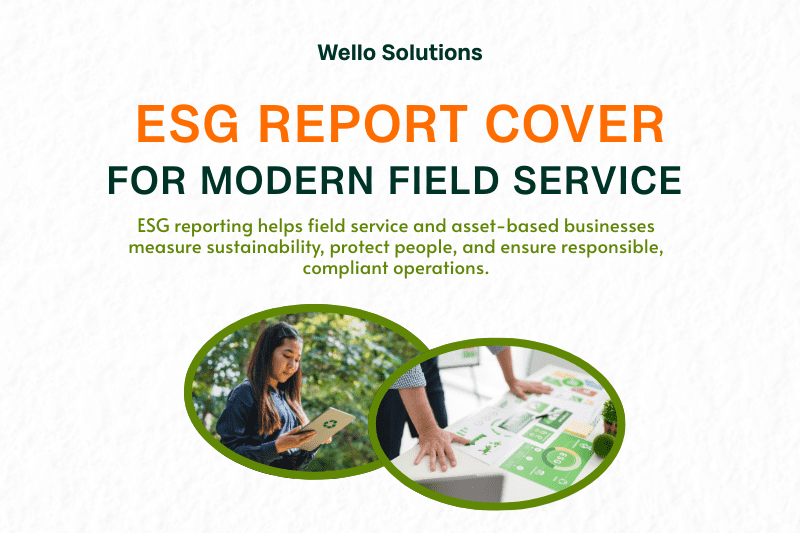 Wello Solutions

ESG REPORT COVER
FOR MODERN FIELD SERVICE

ESG reporting helps field service and asset-based businesses measure sustainability, protect people, and ensure responsible, compliant operations.

ESG